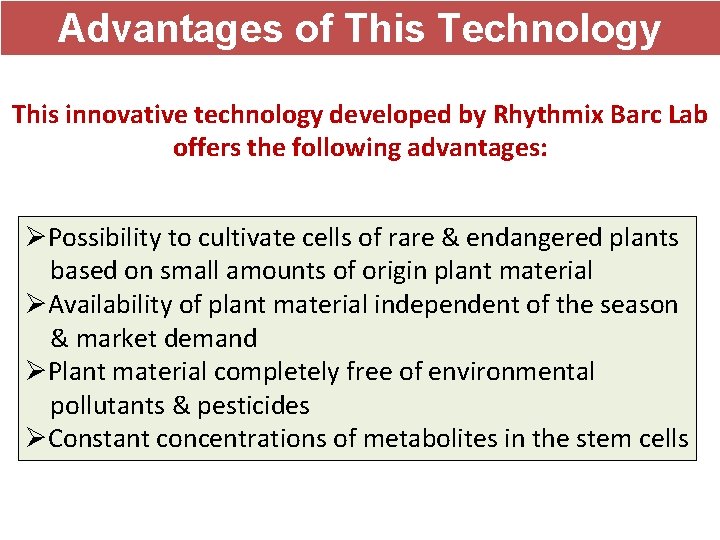 Advantages of This Technology

This innovative technology developed by Rhythmix Barc Lab offers the following advantages:

➢Possibility to cultivate cells of rare & endangered plants based on small amounts of origin plant material
➢Availability of plant material independent of the season & market demand
➢Plant material completely free of environmental pollutants & pesticides
➢Constant concentrations of metabolites in the stem cells